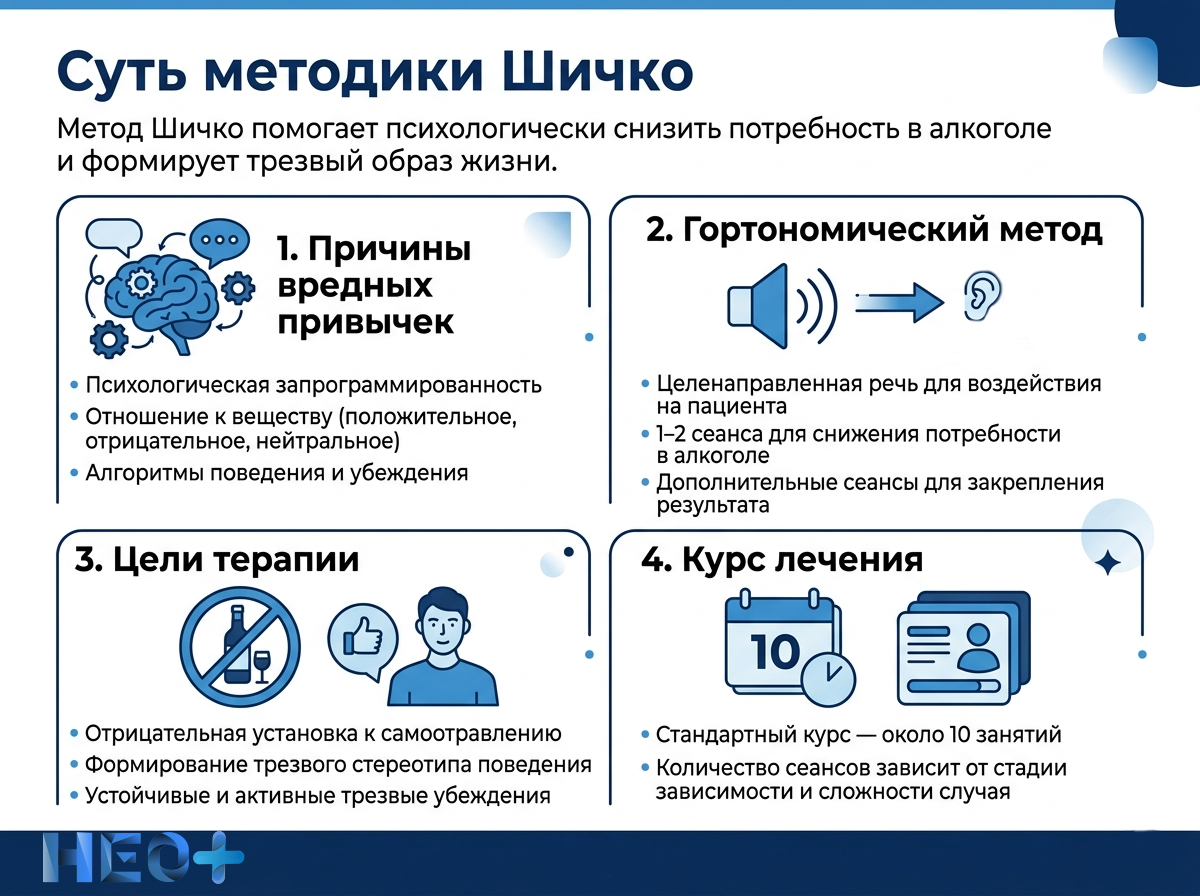 Суть методики Шичко

Метод Шичко помогает психологически снизить потребность в алкоголе и формирует трезвый образ жизни.

1. Причины вредных привычек

• Психологическая запрограммированность
• Отношение к веществу (положительное, отрицательное, нейтральное)
• Алгоритмы поведения и убеждения

2. Гортономический метод

• Целенаправленная речь для воздействия на пациента
• 1–2 сеанса для снижения потребности в алкоголе
• Дополнительные сеансы для закрепления результата

3. Цели терапии

• Отрицательная установка к самоотравлению
• Формирование трезвого стереотипа поведения
• Устойчивые и активные трезвые убеждения

4. Курс лечения

10

• Стандартный курс — около 10 занятий
• Количество сеансов зависит от стадии зависимости и сложности случая

НЕО+